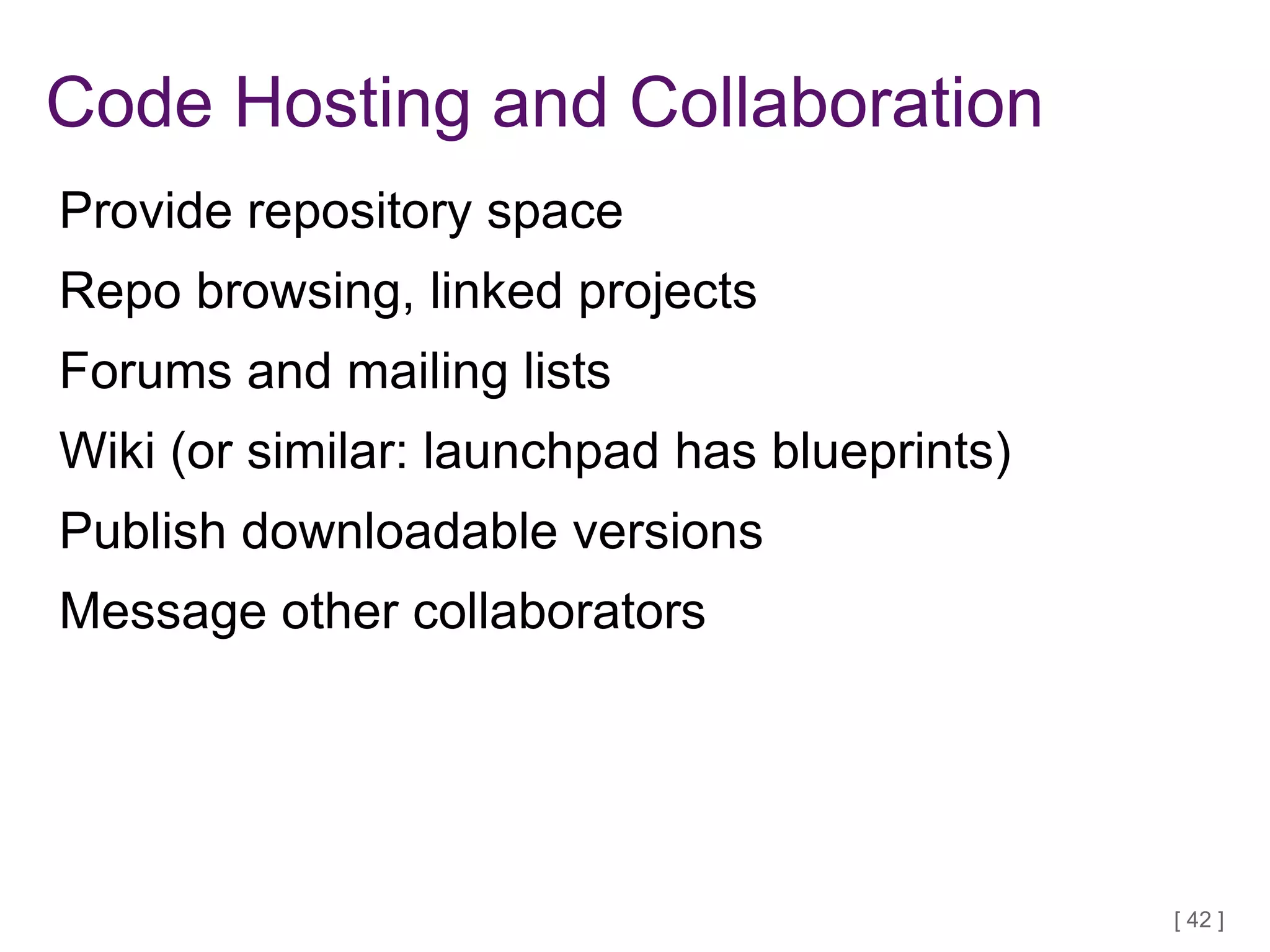 Code Hosting and Collaboration

Provide repository space

Repo browsing, linked projects

Forums and mailing lists

Wiki (or similar: launchpad has blueprints)

Publish downloadable versions

Message other collaborators

[ 42 ]